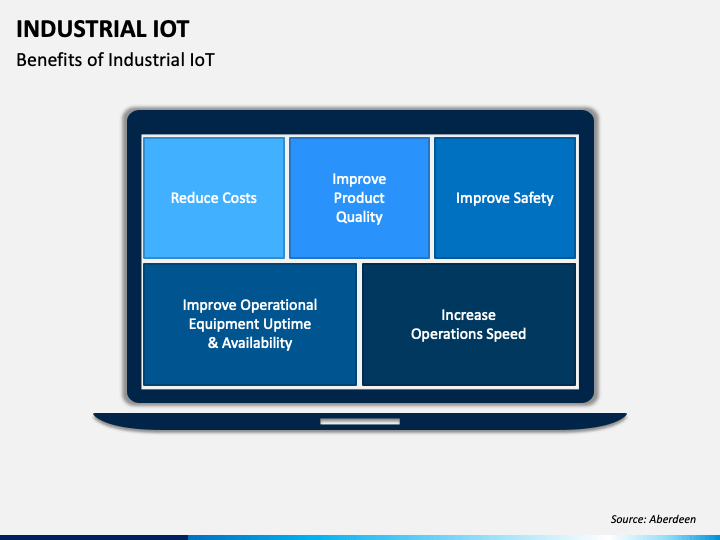 INDUSTRIAL IOT

Benefits of Industrial IoT

Reduce Costs

Improve Product Quality

Improve Safety

Improve Operational Equipment Uptime & Availability

Increase Operations Speed

Source: Aberdeen